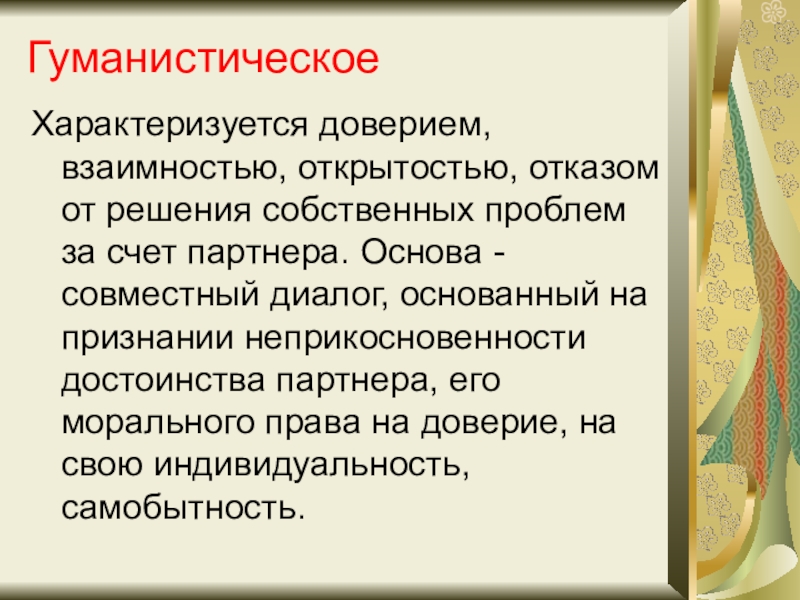 Гуманистическое

Характеризуется доверием, взаимностью, открытостью, отказом от решения собственных проблем за счет партнера. Основа - совместный диалог, основанный на признании неприкосновенности достоинства партнера, его морального права на доверие, на свою индивидуальность, самобытность.